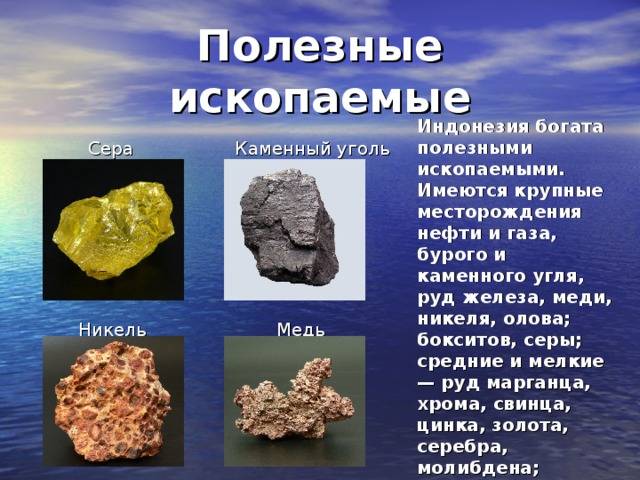 Полезные ископаемые

Сера

Каменный уголь

Никель

Медь

Индонезия богата полезными ископаемыми. Имеются крупные месторождения нефти и газа, бурого и каменного угля, руд железа, меди, никеля, олова; бокситов, серы; средние и мелкие — руд марганца, хрома, свинца, цинка, золота, серебра, молибдена;